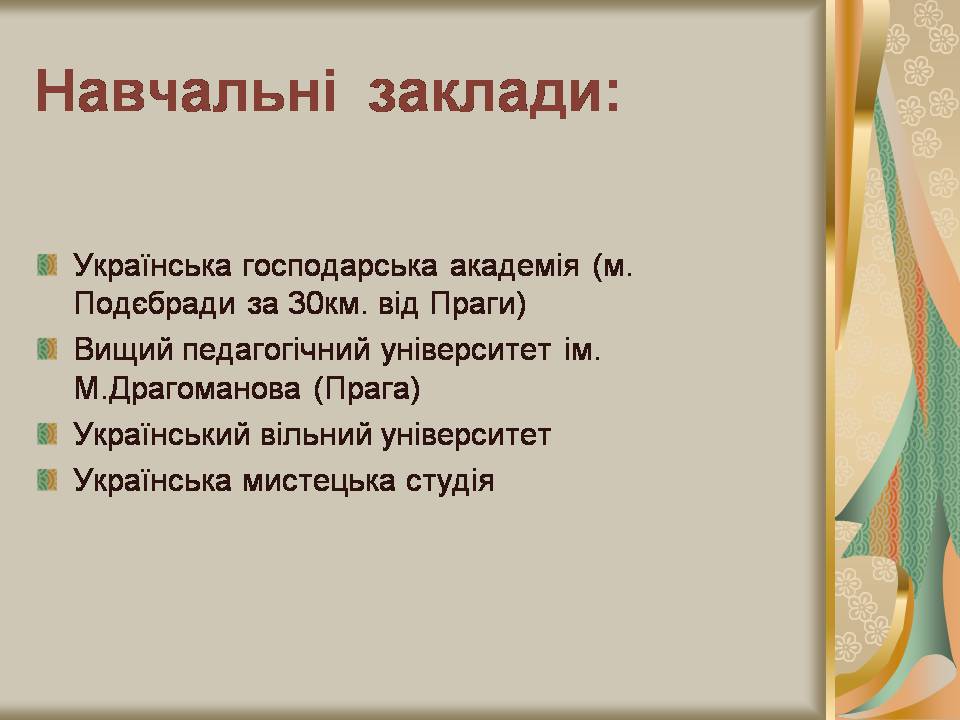 Навчальні заклади:

Українська господарська академія (м. Подєбради за 30км. від Праги)

Вищий педагогічний університет ім. М.Драгоманова (Прага)

Український вільний університет

Українська мистецька студія